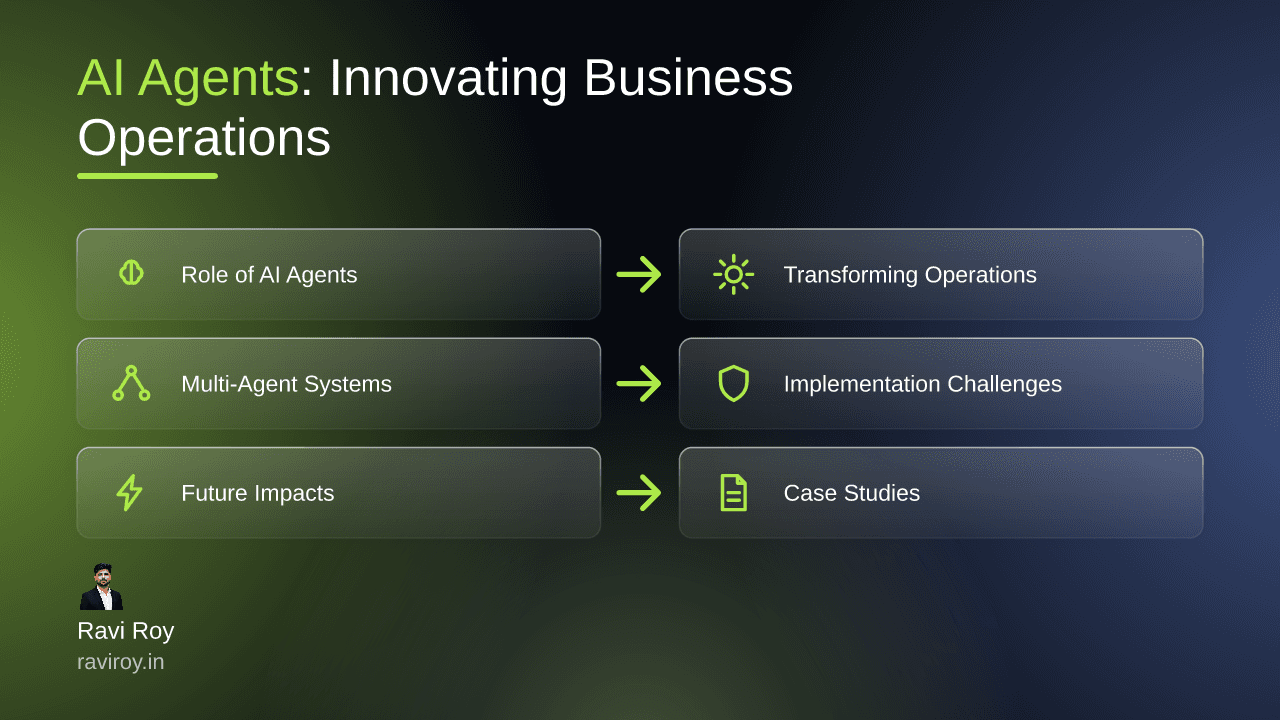 AI Agents: Innovating Business Operations

Role of AI Agents

Transforming Operations

Multi-Agent Systems

Implementation Challenges

Future Impacts

Case Studies

Ravi Roy
raviroy.in